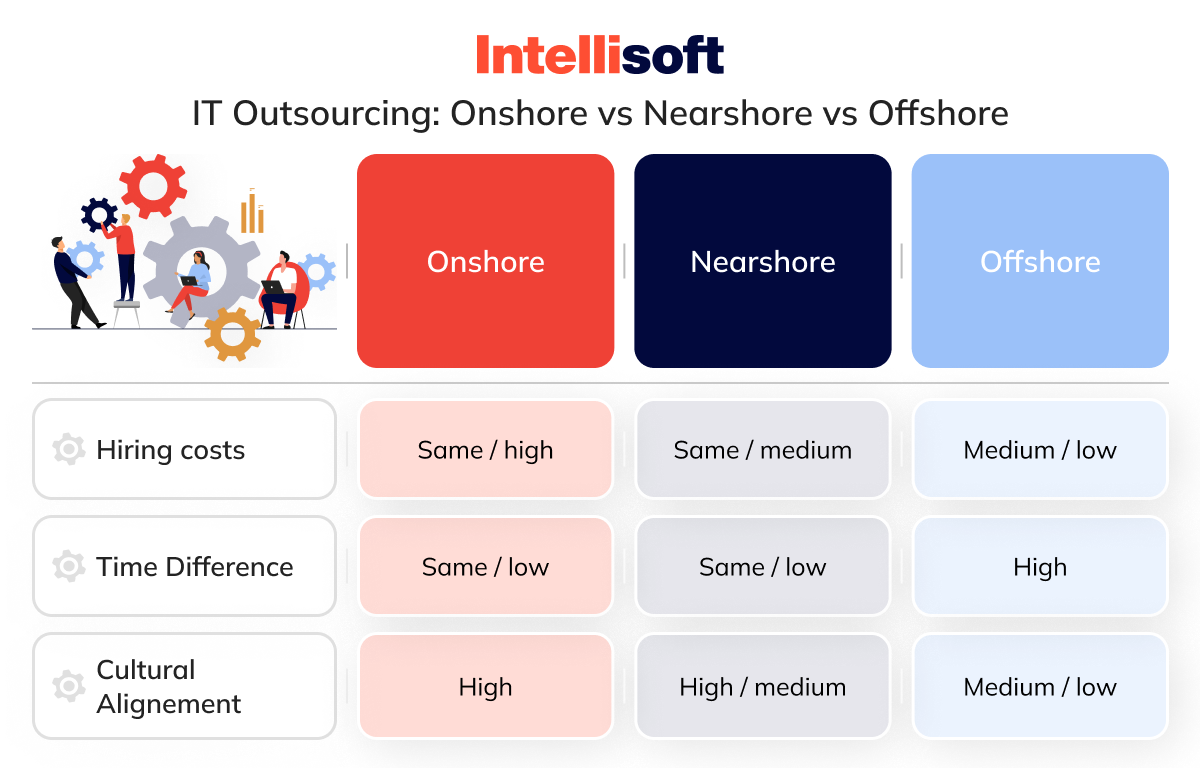 Intellisoft

IT Outsourcing: Onshore vs Nearshore vs Offshore

| | Onshore | Nearshore | Offshore |
|---|---|---|---|
| Hiring costs | Same / high | Same / medium | Medium / low |
| Time Difference | Same / low | Same / low | High |
| Cultural Alignement | High | High / medium | Medium / low |